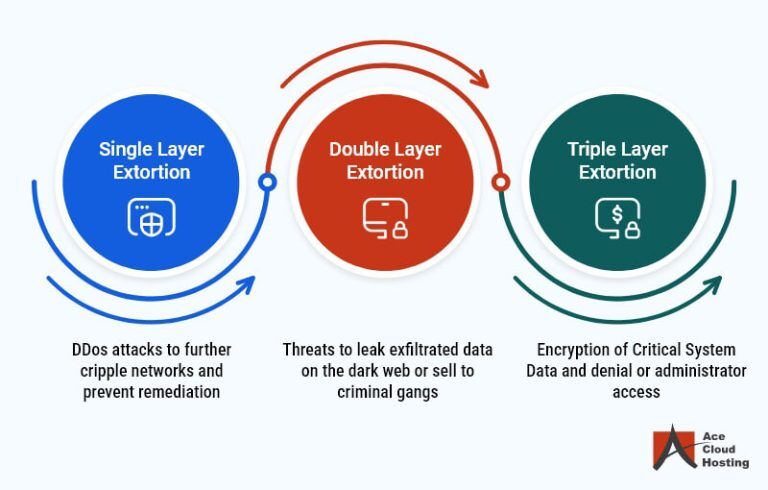 Single Layer Extortion

Double Layer Extortion

Triple Layer Extortion

DDos attacks to further cripple networks and prevent remediation

Threats to leak exfiltrated data on the dark web or sell to criminal gangs

Encryption of Critical System Data and denial or administrator access

Ace Cloud Hosting